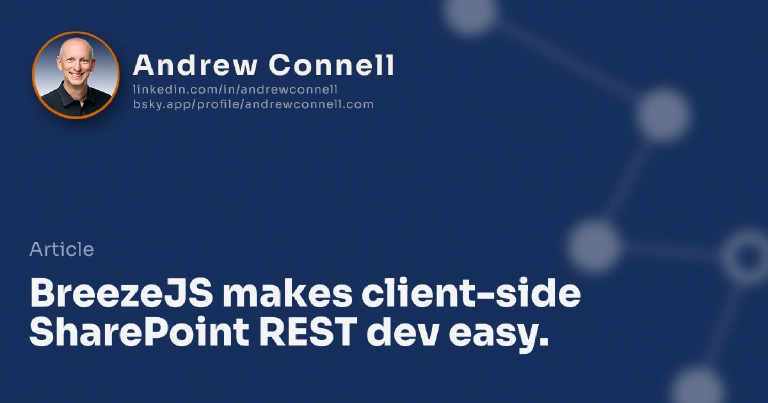 Andrew Connell
linkedin.com/in/andrewconnell
bsky.app/profile/andrewconnell.com

Article

BreezeJS makes client-side SharePoint REST dev easy.